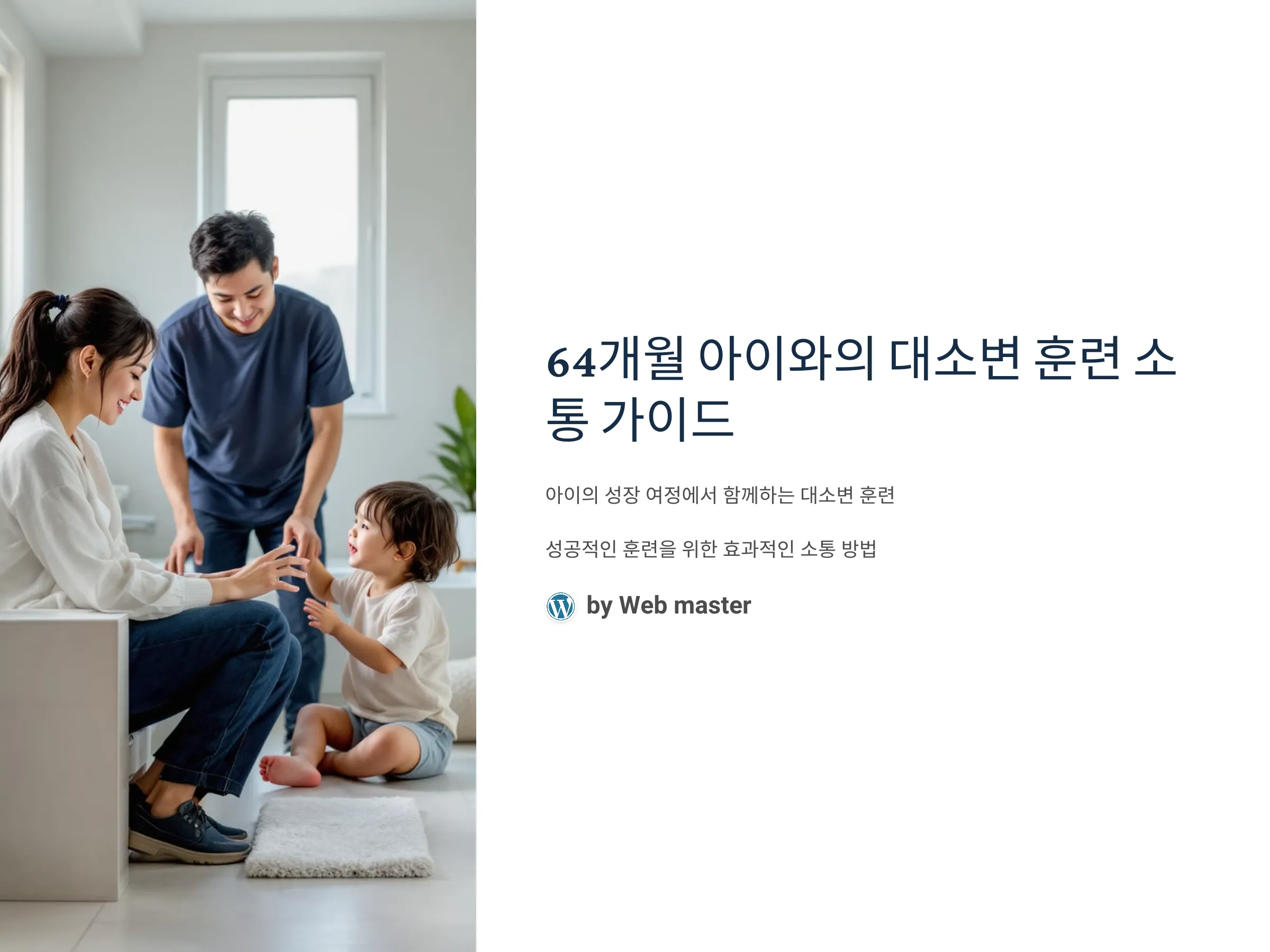 64개월 아이와의 대소변 훈련 소통 가이드

아이의 성장 여정에서 함께하는 대소변 훈련

성공적인 훈련을 위한 효과적인 소통 방법

by Web master